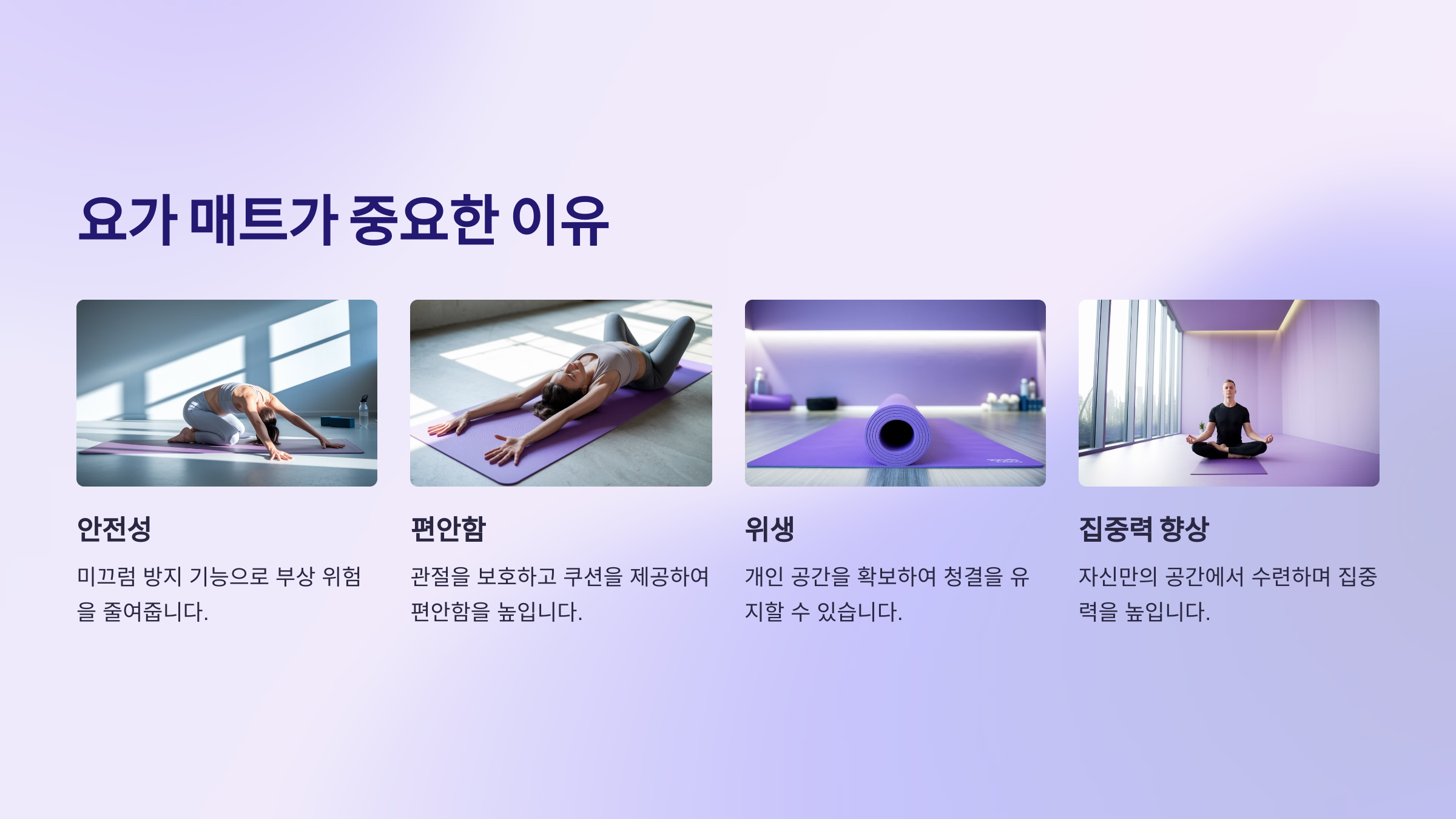 요가 매트가 중요한 이유

안전성

미끄럼 방지 기능으로 부상 위험을 줄여줍니다.

편안함

관절을 보호하고 쿠션을 제공하여 편안함을 높입니다.

위생

개인 공간을 확보하여 청결을 유지할 수 있습니다.

집중력 향상

자신만의 공간에서 수련하며 집중력을 높입니다.